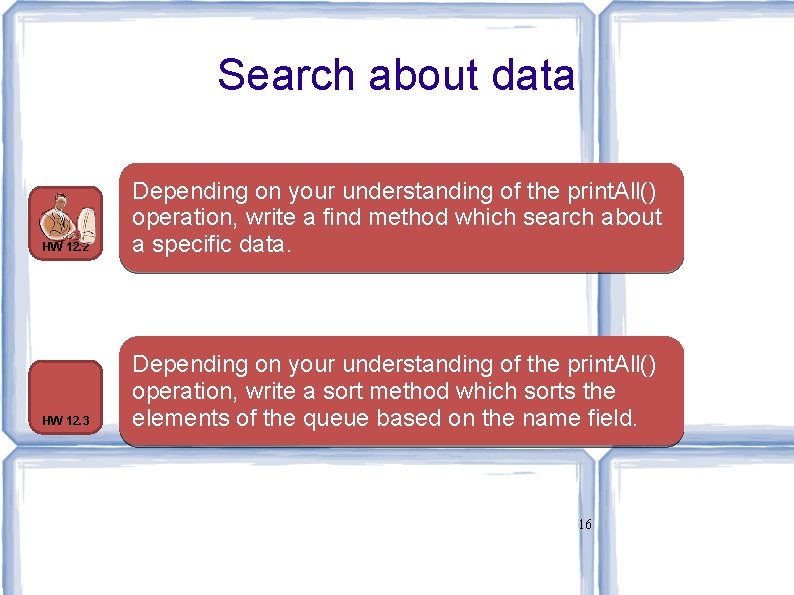 Search about data

HW 12.2

Depending on your understanding of the printAll() operation, write a find method which search about a specific data.

HW 12.3

Depending on your understanding of the printAll() operation, write a sort method which sorts the elements of the queue based on the name field.

16